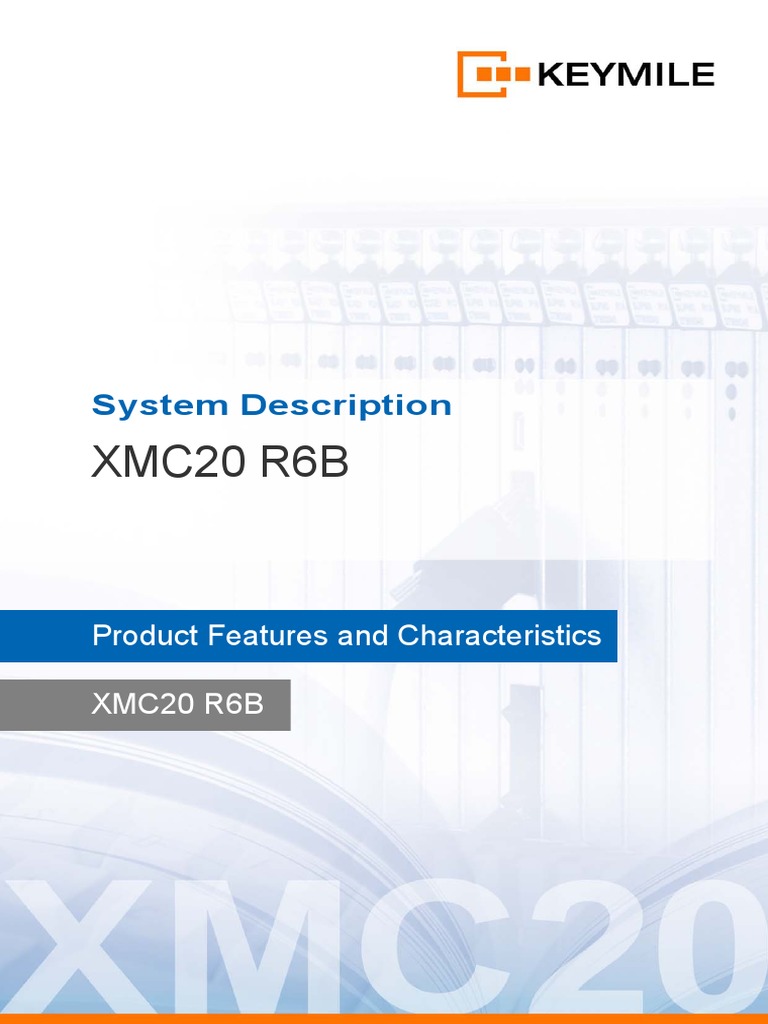 KEYMILE

System Description

XMC20 R6B

Product Features and Characteristics

XMC20 R6B

XMC20